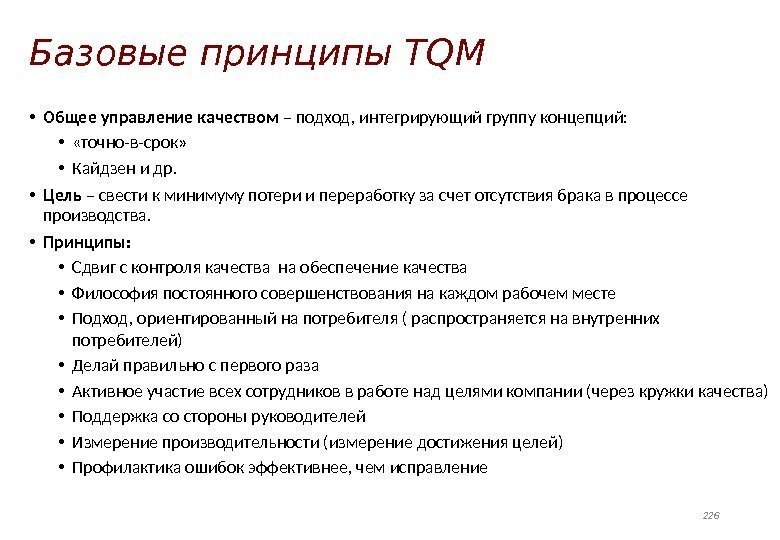 Базовые принципы TQM

• Общее управление качеством – подход, интегрирующий группу концепций:
  • «точно-в-срок»
  • Кайдзен и др.
• Цель – свести к минимуму потери и переработку за счет отсутствия брака в процессе производства.
• Принципы:
  • Сдвиг с контроля качества на обеспечение качества
  • Философия постоянного совершенствования на каждом рабочем месте
  • Подход, ориентированный на потребителя ( распространяется на внутренних потребителей)
  • Делай правильно с первого раза
  • Активное участие всех сотрудников в работе над целями компании (через кружки качества)
  • Поддержка со стороны руководителей
  • Измерение производительности (измерение достижения целей)
  • Профилактика ошибок эффективнее, чем исправление

226